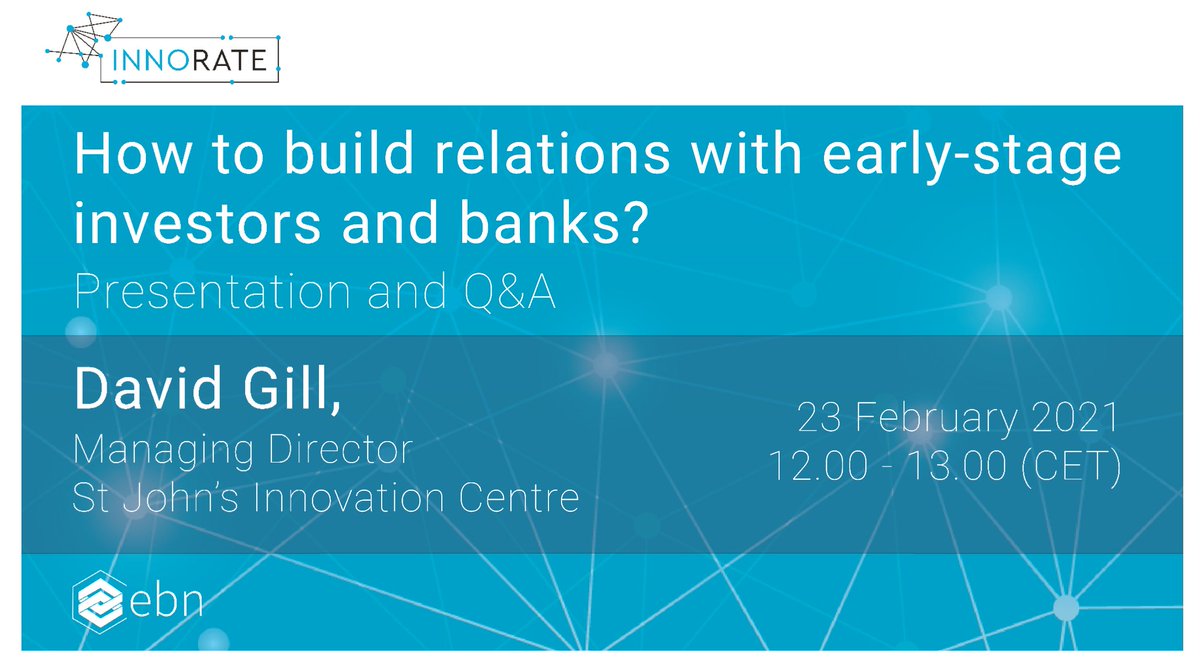 INNORATE

How to build relations with early-stage investors and banks?

Presentation and Q&A

David Gill,
Managing Director
St John's Innovation Centre

23 February 2021
12.00 - 13.00 (CET)

ebn